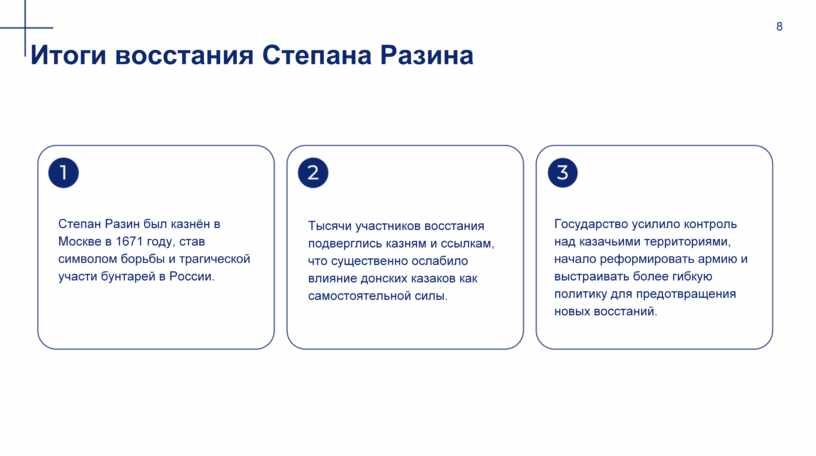 8

Итоги восстания Степана Разина

1

Степан Разин был казнён в Москве в 1671 году, став символом борьбы и трагической участи бунтарей в России.

2

Тысячи участников восстания подверглись казням и ссылкам, что существенно ослабило влияние донских казаков как самостоятельной силы.

3

Государство усилило контроль над казачьими территориями, начало реформировать армию и выстраивать более гибкую политику для предотвращения новых восстаний.